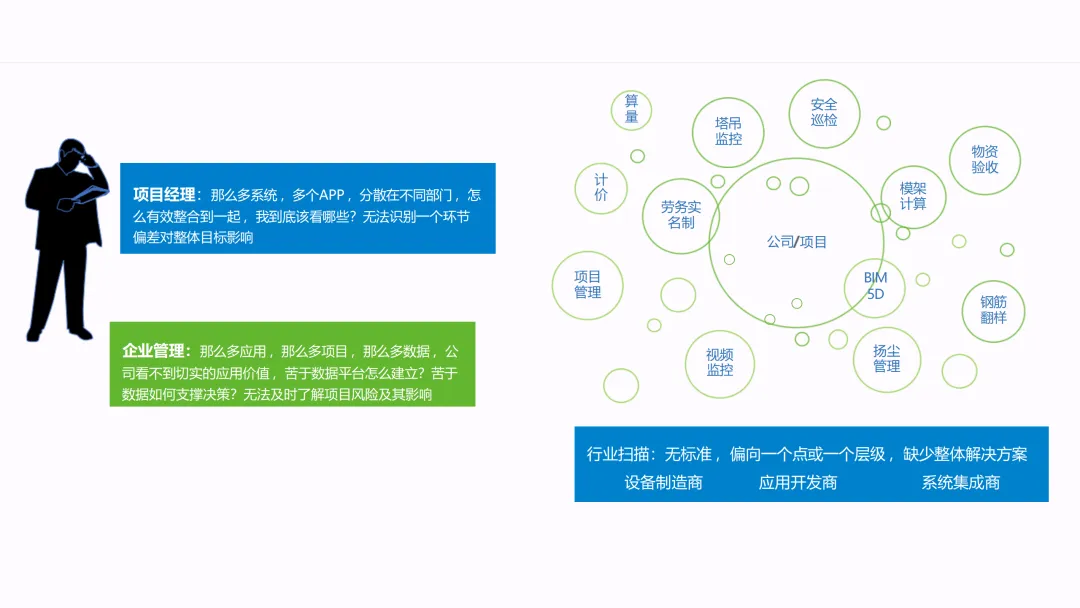 项目经理：那么多系统，多个APP，分散在不同部门，怎么有效整合到一起，我到底该看哪些？无法识别一个环节偏差对整体目标影响

企业管理：那么多应用，那么多项目，那么多数据，公司看不到切实的应用价值，苦于数据平台怎么建立？苦于数据如何支撑决策？无法及时了解项目风险及其影响

算量

塔吊监控

安全巡检

物资验收

计价

劳务实名制

模架计算

公司/项目

项目管理

BIM 5D

钢筋翻样

视频监控

扬尘管理

行业扫描：无标准，偏向一个点或一个层级，缺少整体解决方案

设备制造商　应用开发商　系统集成商